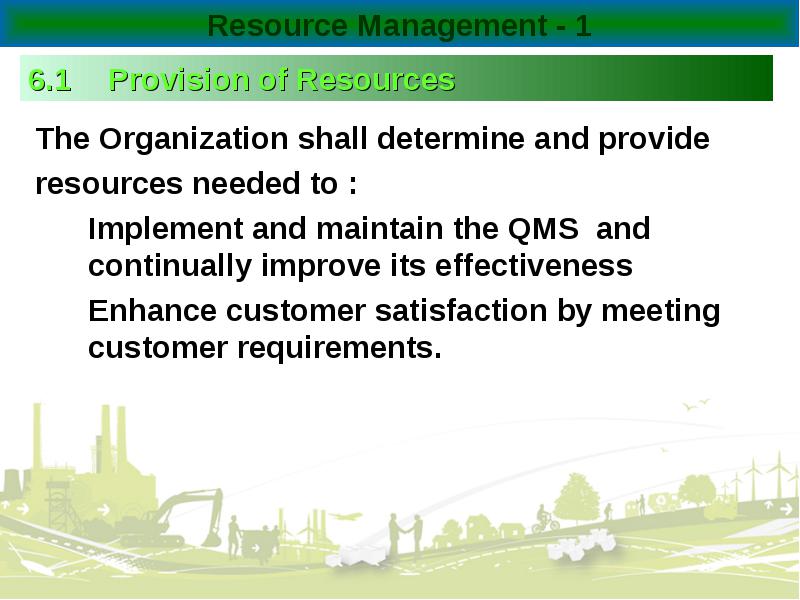 Resource Management - 1

6.1 Provision of Resources

The Organization shall determine and provide resources needed to :

Implement and maintain the QMS and continually improve its effectiveness

Enhance customer satisfaction by meeting customer requirements.